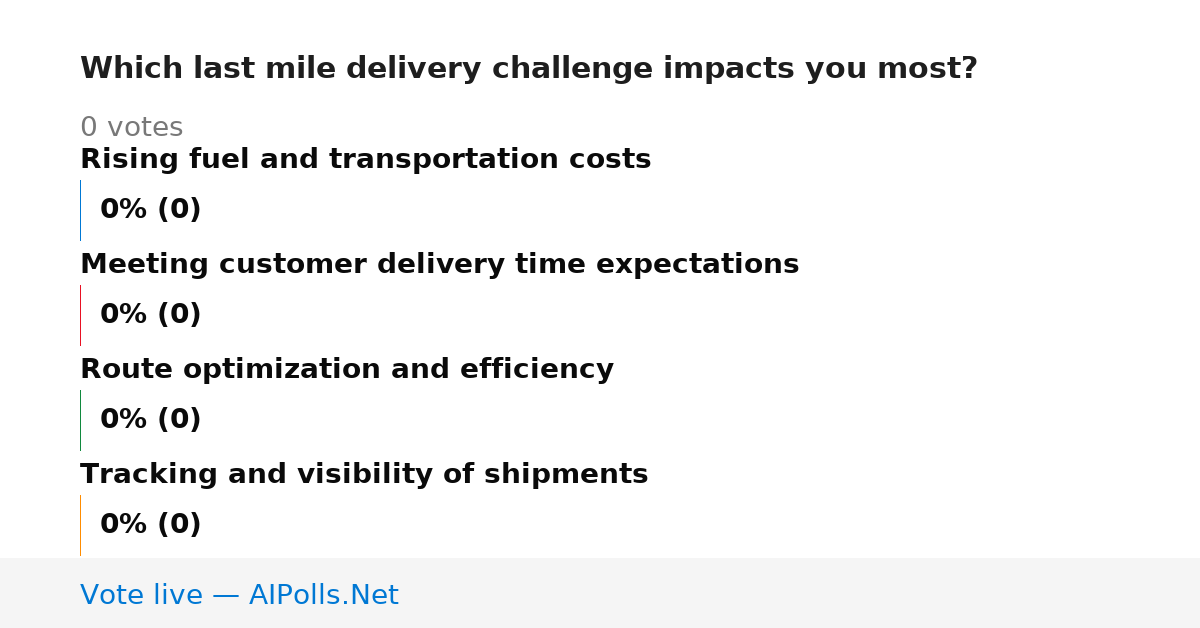 Which last mile delivery challenge impacts you most?

0 votes

Rising fuel and transportation costs

0% (0)

Meeting customer delivery time expectations

0% (0)

Route optimization and efficiency

0% (0)

Tracking and visibility of shipments

0% (0)

Vote live — AIPolls.Net